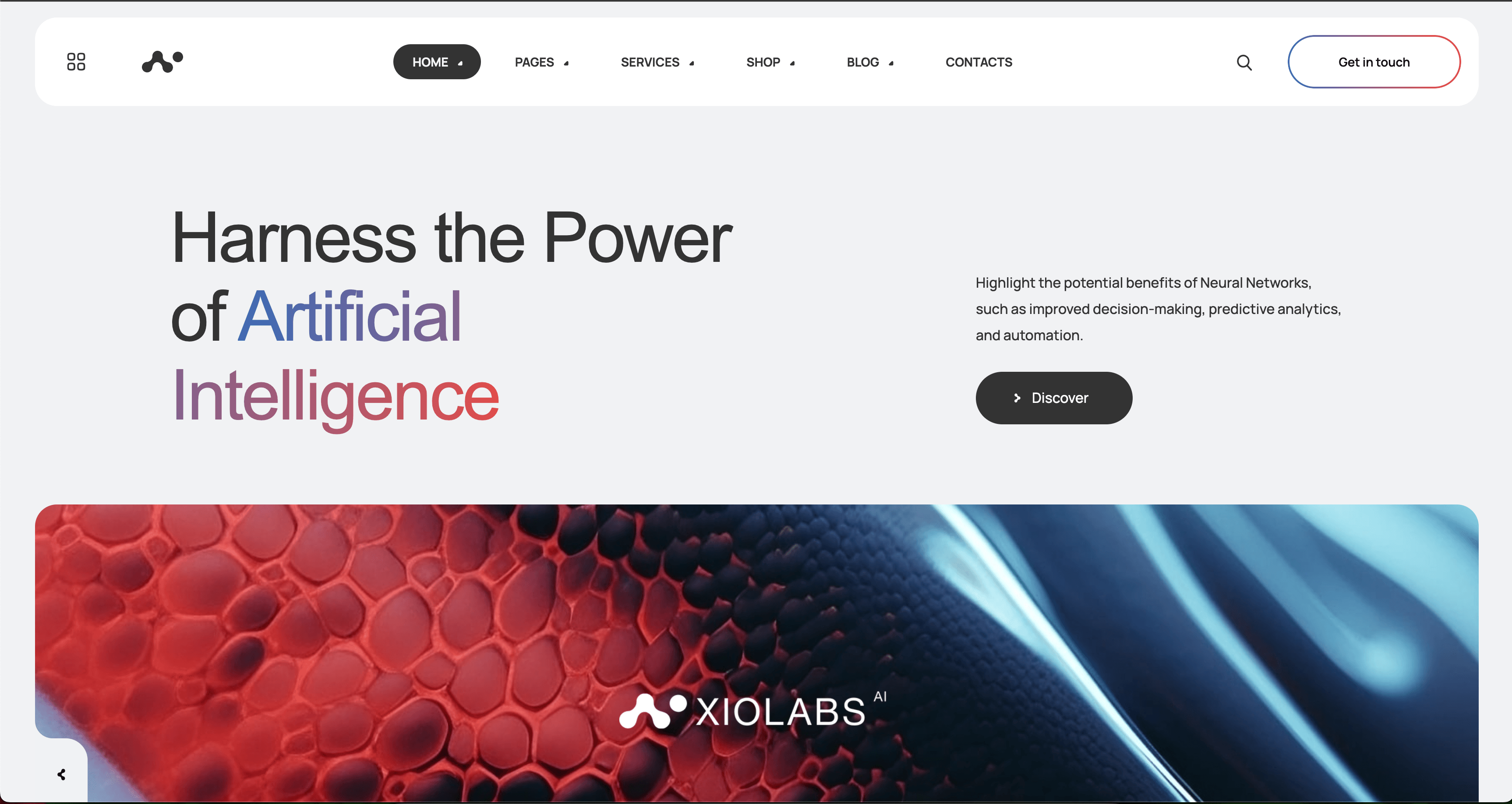 HOME PAGES SERVICES SHOP BLOG CONTACTS

Get in touch

Harness the Power of Artificial Intelligence

Highlight the potential benefits of Neural Networks, such as improved decision-making, predictive analytics, and automation.

Discover

XIOLABS AI